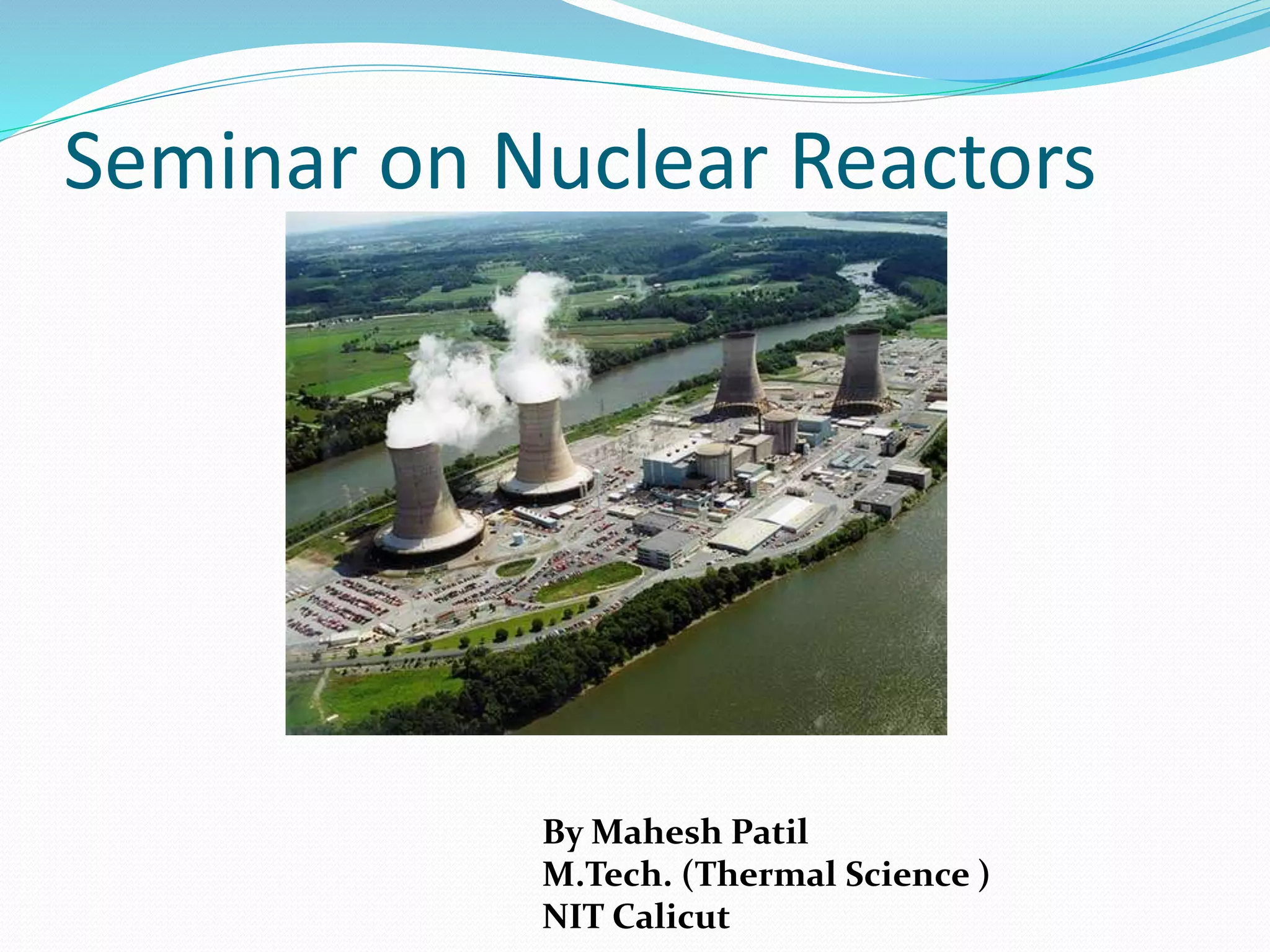 Seminar on Nuclear Reactors

By Mahesh Patil
M.Tech. (Thermal Science )
NIT Calicut